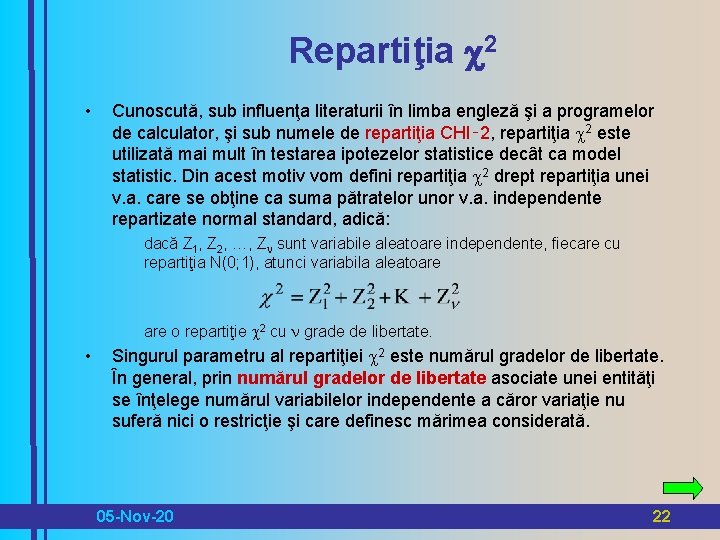 Repartiţia $\chi^2$

• Cunoscută, sub influenţa literaturii în limba engleză şi a programelor de calculator, şi sub numele de repartiţia CHI-2, repartiţia $\chi^2$ este utilizată mai mult în testarea ipotezelor statistice decât ca model statistic. Din acest motiv vom defini repartiţia $\chi^2$ drept repartiţia unei v.a. care se obţine ca suma pătratelor unor v.a. independente repartizate normal standard, adică:

dacă $Z_1$, $Z_2$, …, $Z_\nu$ sunt variabile aleatoare independente, fiecare cu repartiţia N(0;1), atunci variabila aleatoare

$\chi^2 = Z_1^2 + Z_2^2 + K + Z_\nu^2$

are o repartiţie $\chi^2$ cu $\nu$ grade de libertate.

• Singurul parametru al repartiţiei $\chi^2$ este numărul gradelor de libertate. În general, prin numărul gradelor de libertate asociate unei entităţi se înţelege numărul variabilelor independente a căror variaţie nu suferă nici o restricţie şi care definesc mărimea considerată.

05-Nov-20

22